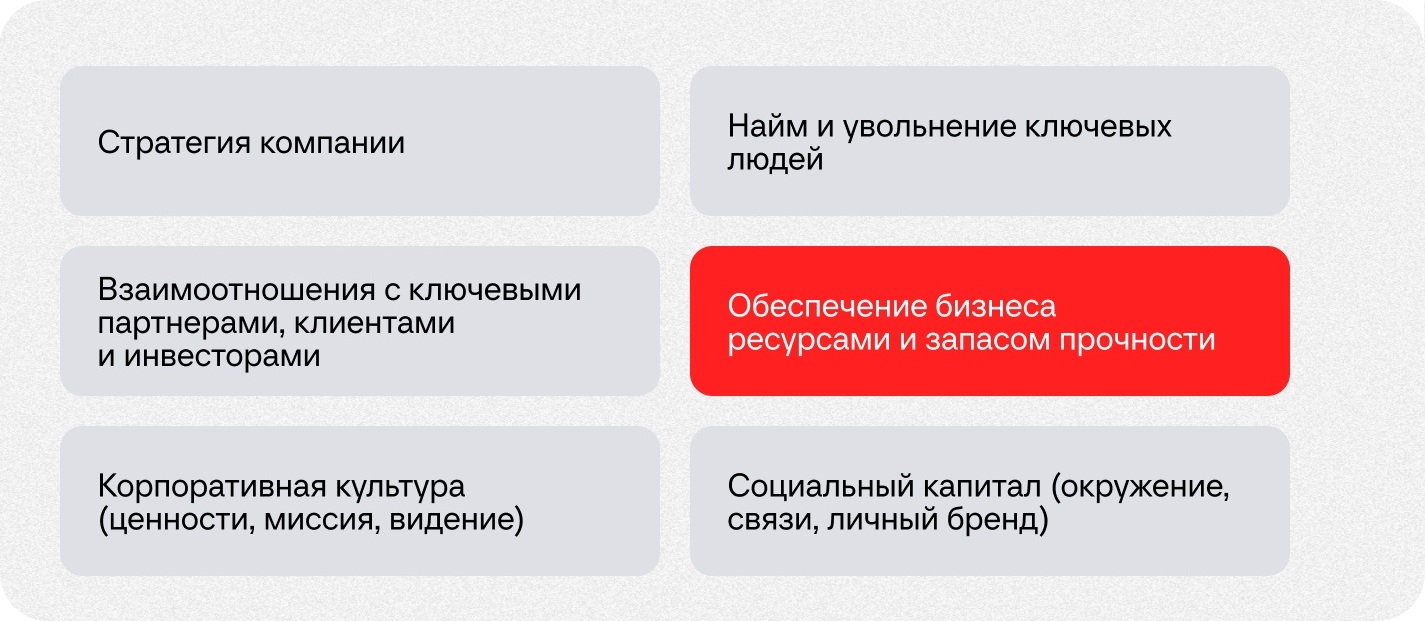 Стратегия компании

Найм и увольнение ключевых людей

Взаимоотношения с ключевыми партнерами, клиентами и инвесторами

Обеспечение бизнеса ресурсами и запасом прочности

Корпоративная культура (ценности, миссия, видение)

Социальный капитал (окружение, связи, личный бренд)